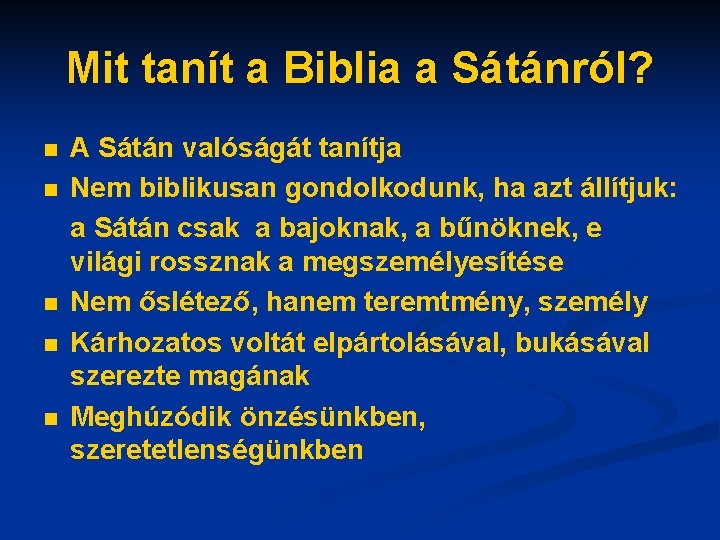 Mit tanít a Biblia a Sátánról?

- A Sátán valóságát tanítja
- Nem biblikusan gondolkodunk, ha azt állítjuk: a Sátán csak a bajoknak, a bűnöknek, e világi rossznak a megszemélyesítése
- Nem őslétező, hanem teremtmény, személy
- Kárhozatos voltát elpártolásával, bukásával szerezte magának
- Meghúzódik önzésünkben, szeretetlenségünkben